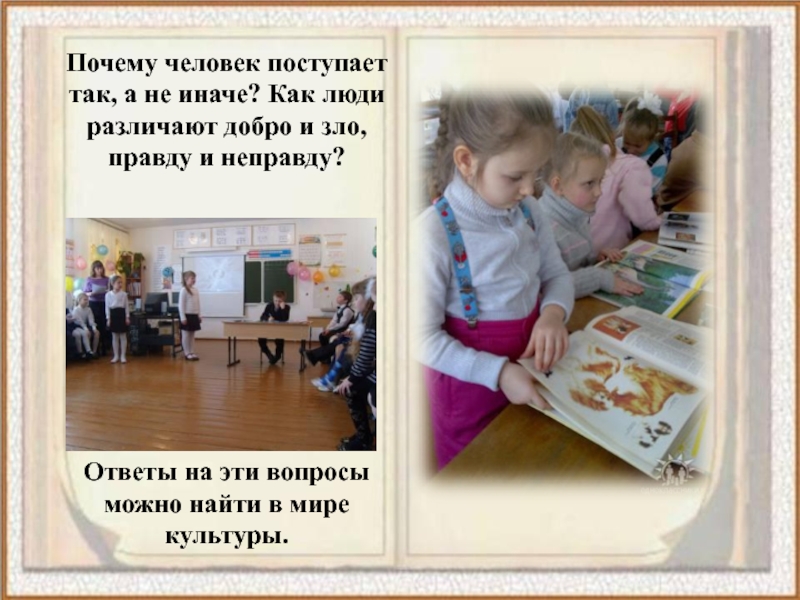 Почему человек поступает так, а не иначе? Как люди различают добро и зло, правду и неправду?

Ответы на эти вопросы можно найти в мире культуры.